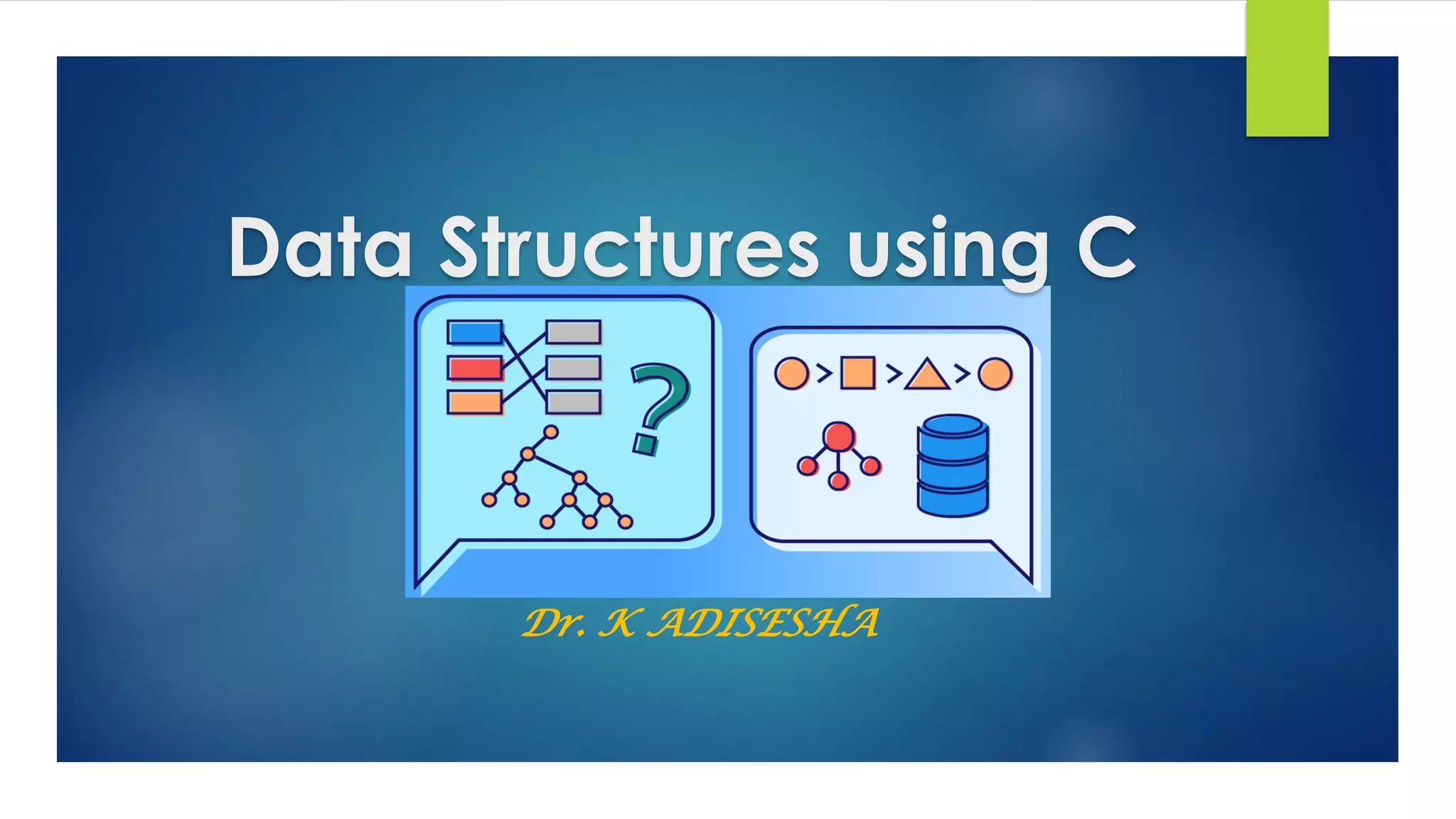 Data Structures using C

?

Dr. K ADISESHA